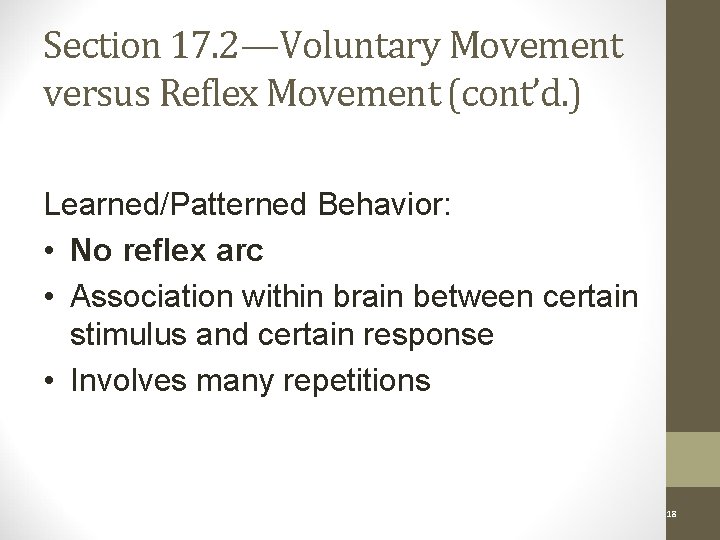 Section 17.2—Voluntary Movement versus Reflex Movement (cont'd.)

Learned/Patterned Behavior:

• No reflex arc
• Association within brain between certain stimulus and certain response
• Involves many repetitions

18